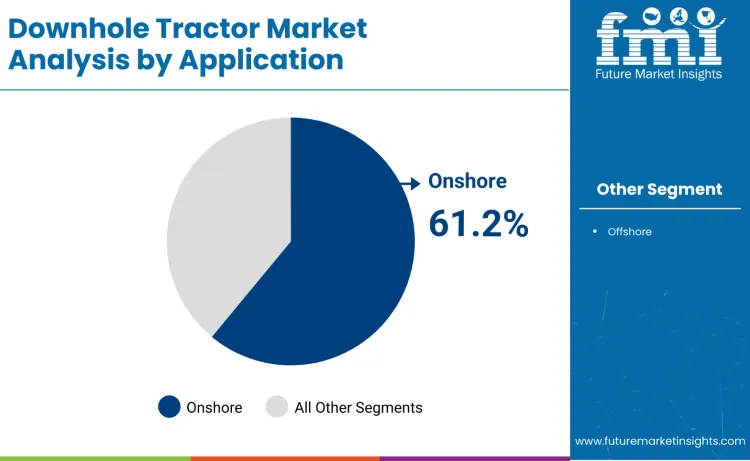 Downhole Tractor Market Analysis by Application

fmi
Future Market Insights

Onshore
61.2%

Other Segment

• Offshore

Onshore   All Other Segments

www.futuremarketinsights.com